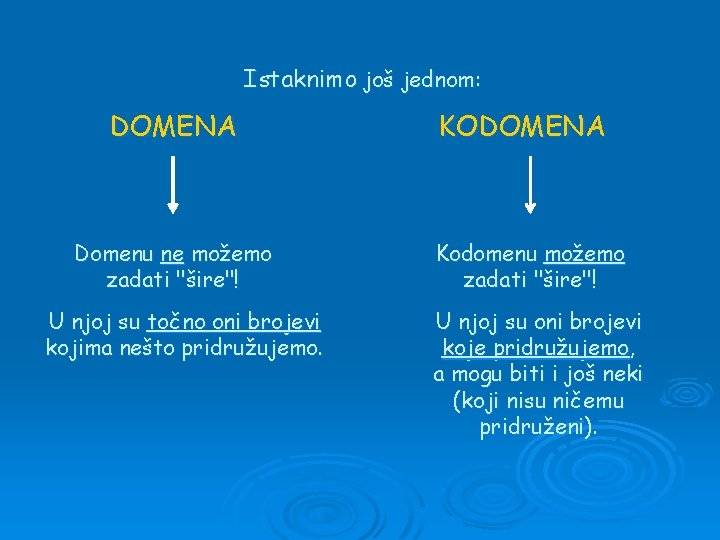 Istaknimo još jednom:

DOMENA

Domenu ne možemo zadati "šire"!

U njoj su točno oni brojevi kojima nešto pridružujemo.

KODOMENA

Kodomenu možemo zadati "šire"!

U njoj su oni brojevi koje pridružujemo, a mogu biti i još neki (koji nisu ničemu pridruženi).